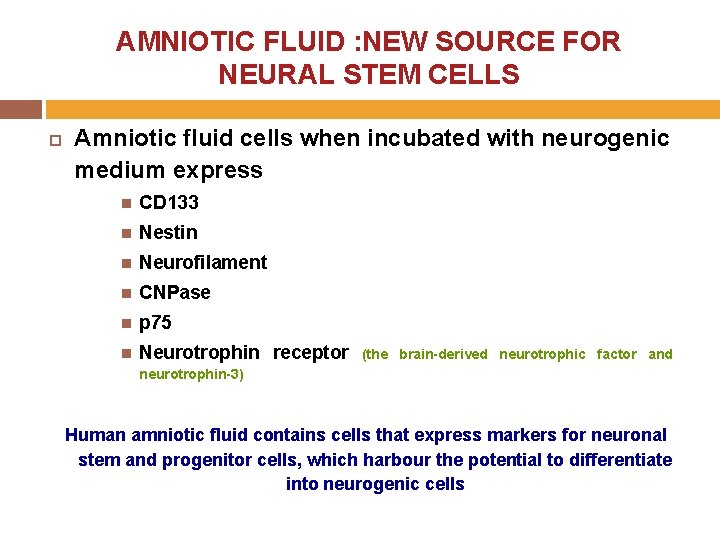 AMNIOTIC FLUID :NEW SOURCE FOR NEURAL STEM CELLS

Amniotic fluid cells when incubated with neurogenic medium express

CD133

Nestin

Neurofilament

CNPase

p75

Neurotrophin receptor (the brain-derived neurotrophic factor and neurotrophin-3)

Human amniotic fluid contains cells that express markers for neuronal stem and progenitor cells, which harbour the potential to differentiate into neurogenic cells